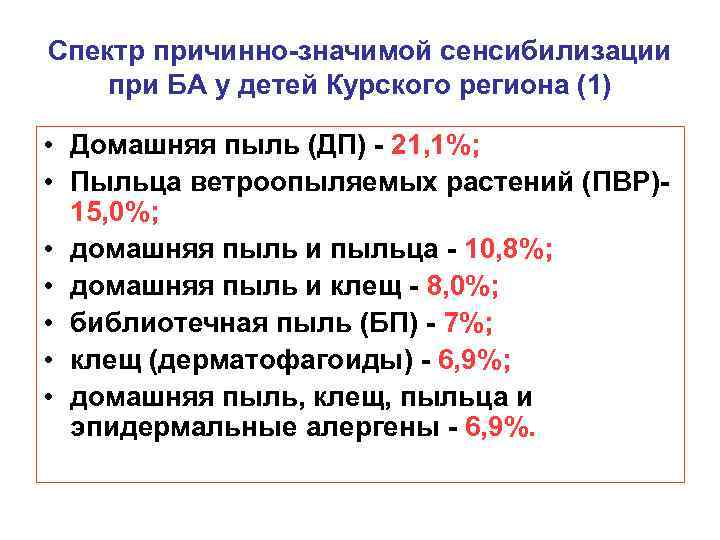 Спектр причинно-значимой сенсибилизации при БА у детей Курского региона (1)

• Домашняя пыль (ДП) - 21,1%;
• Пыльца ветроопыляемых растений (ПВР)- 15,0%;
• домашняя пыль и пыльца - 10,8%;
• домашняя пыль и клещ - 8,0%;
• библиотечная пыль (БП) - 7%;
• клещ (дерматофагоиды) - 6,9%;
• домашняя пыль, клещ, пыльца и эпидермальные алергены - 6,9%.